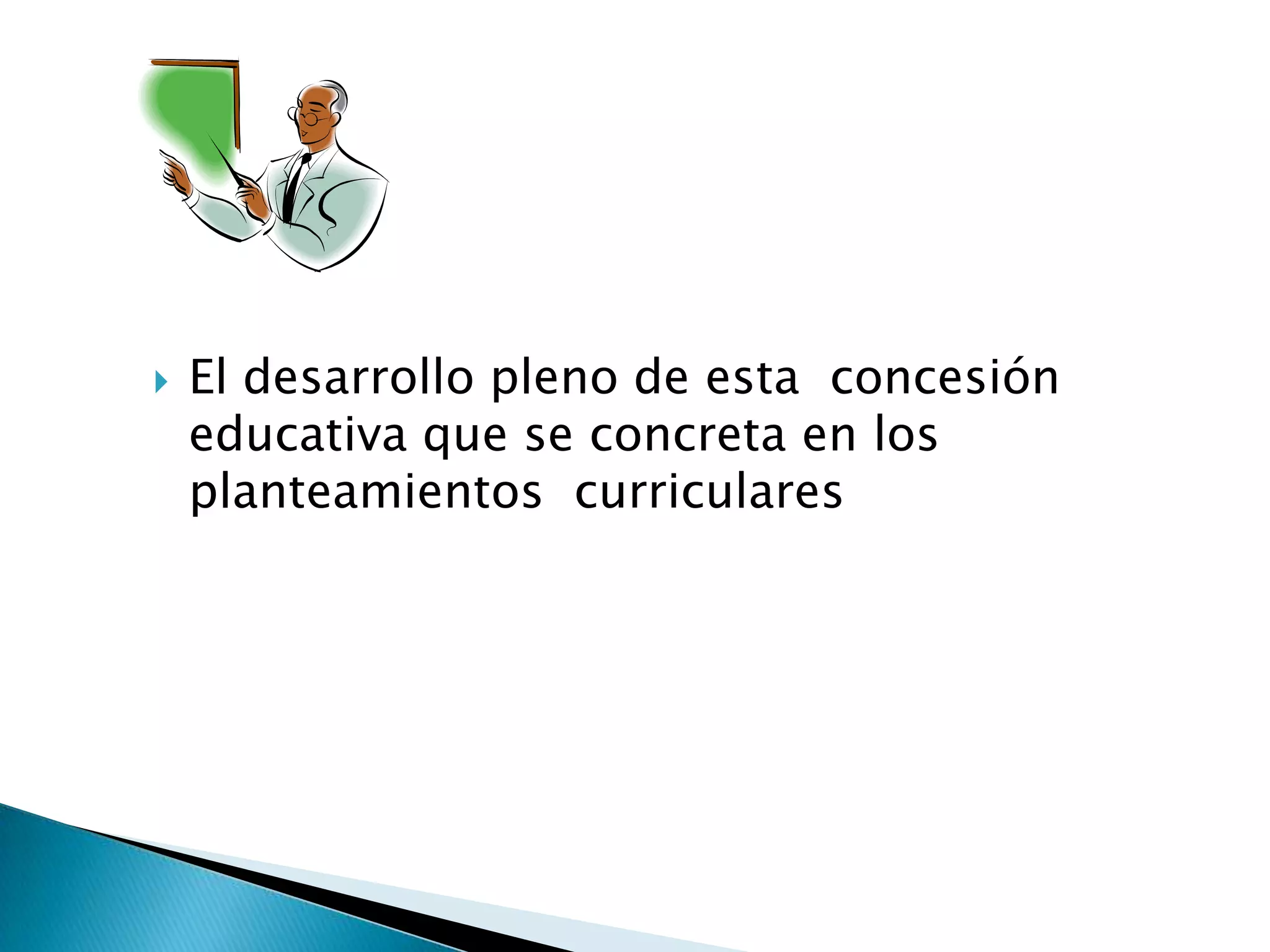 El desarrollo pleno de esta concesión educativa que se concreta en los planteamientos curriculares